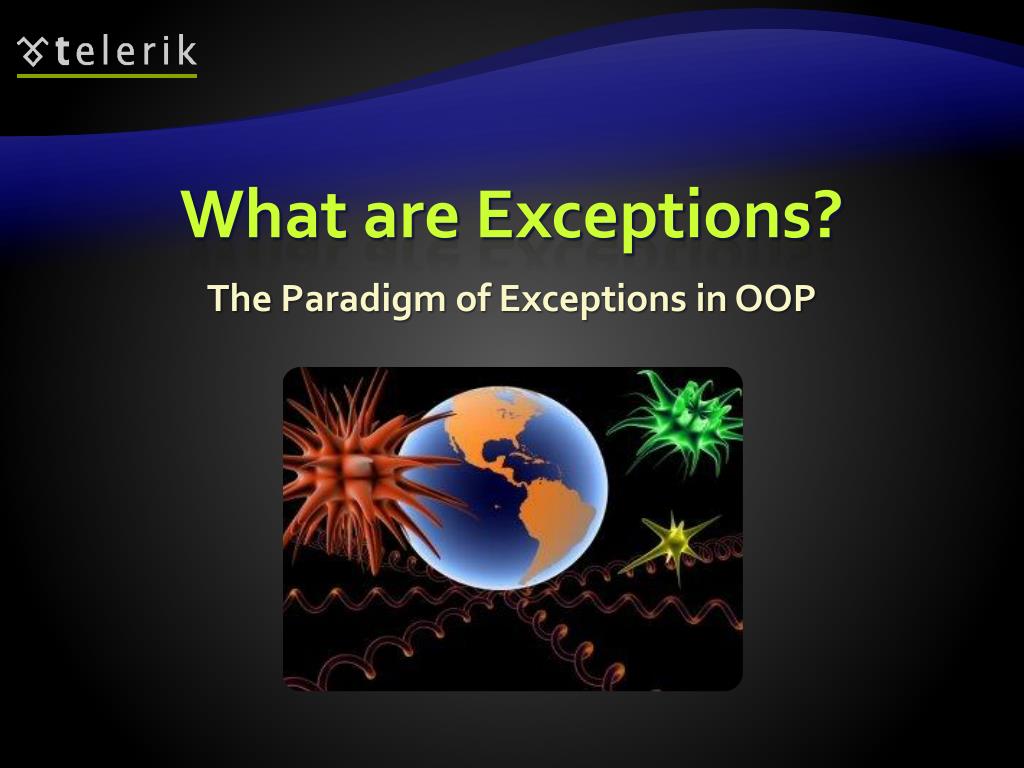 telerik

What are Exceptions?

The Paradigm of Exceptions in OOP